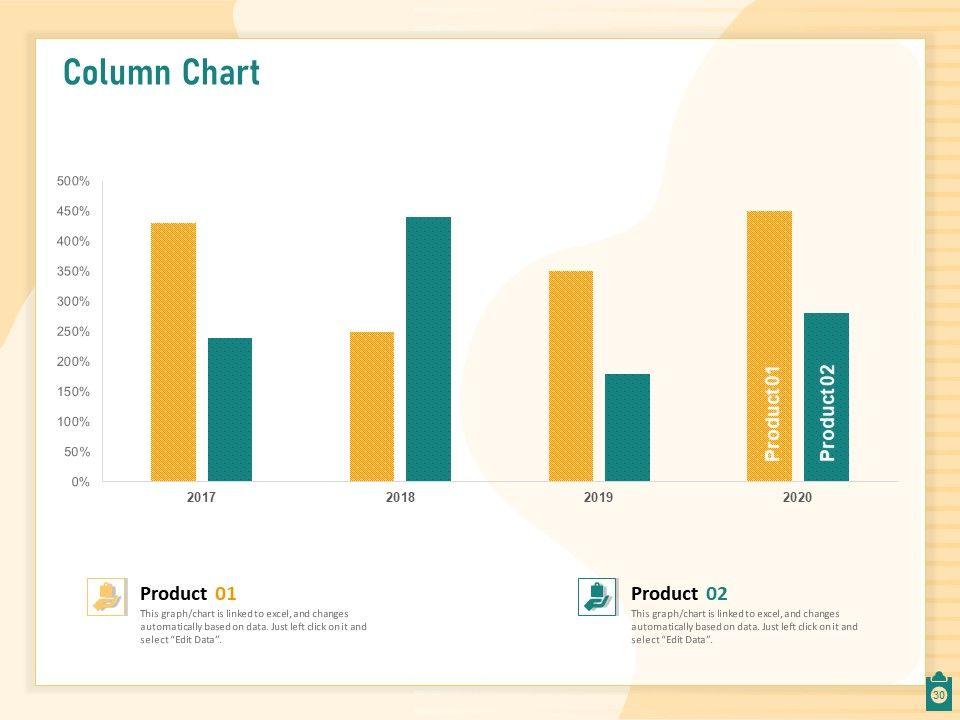 Column Chart

500%
450%
400%
350%
300%
250%
200%
150%
100%
50%
0%

Product 01
Product 02

2017
2018
2019
2020

Product 01
This graph/chart is linked to excel, and changes automatically based on data. Just left click on it and select "Edit Data".

Product 02
This graph/chart is linked to excel, and changes automatically based on data. Just left click on it and select "Edit Data".

30